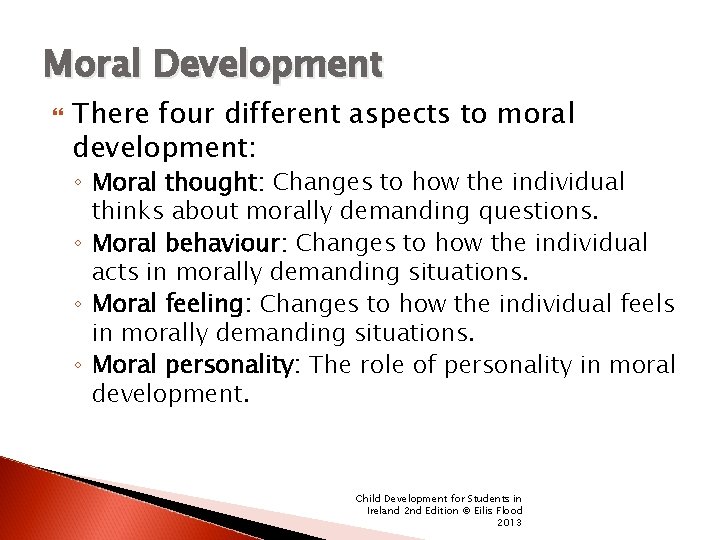 Moral Development

There four different aspects to moral development:

◦ Moral thought: Changes to how the individual thinks about morally demanding questions.
◦ Moral behaviour: Changes to how the individual acts in morally demanding situations.
◦ Moral feeling: Changes to how the individual feels in morally demanding situations.
◦ Moral personality: The role of personality in moral development.

Child Development for Students in Ireland 2nd Edition © Eilis Flood 2013